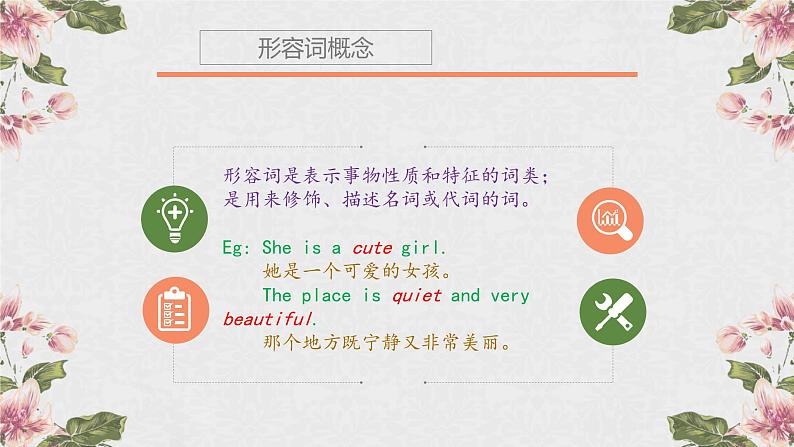 形容词概念

形容词是表示事物性质和特征的词类；是用来修饰、描述名词或代词的词。

Eg: She is a cute girl.
她是一个可爱的女孩。
The place is quiet and very beautiful.
那个地方既宁静又非常美丽。